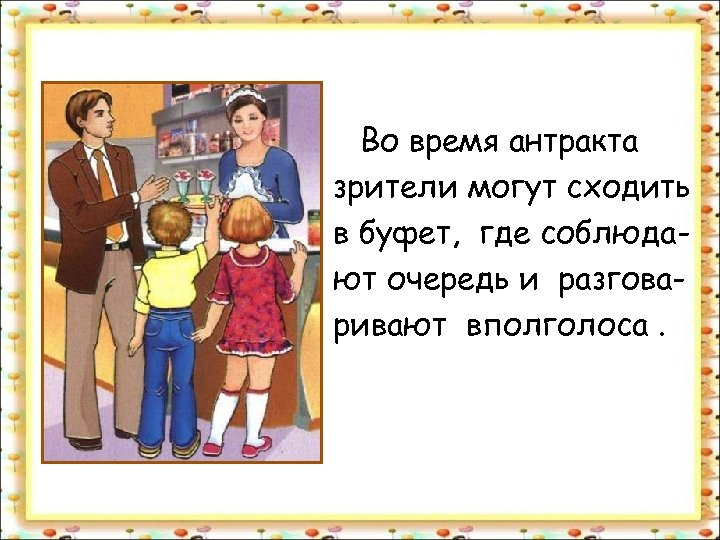 Во время антракта зрители могут сходить в буфет, где соблюдают очередь и разговаривают вполголоса .